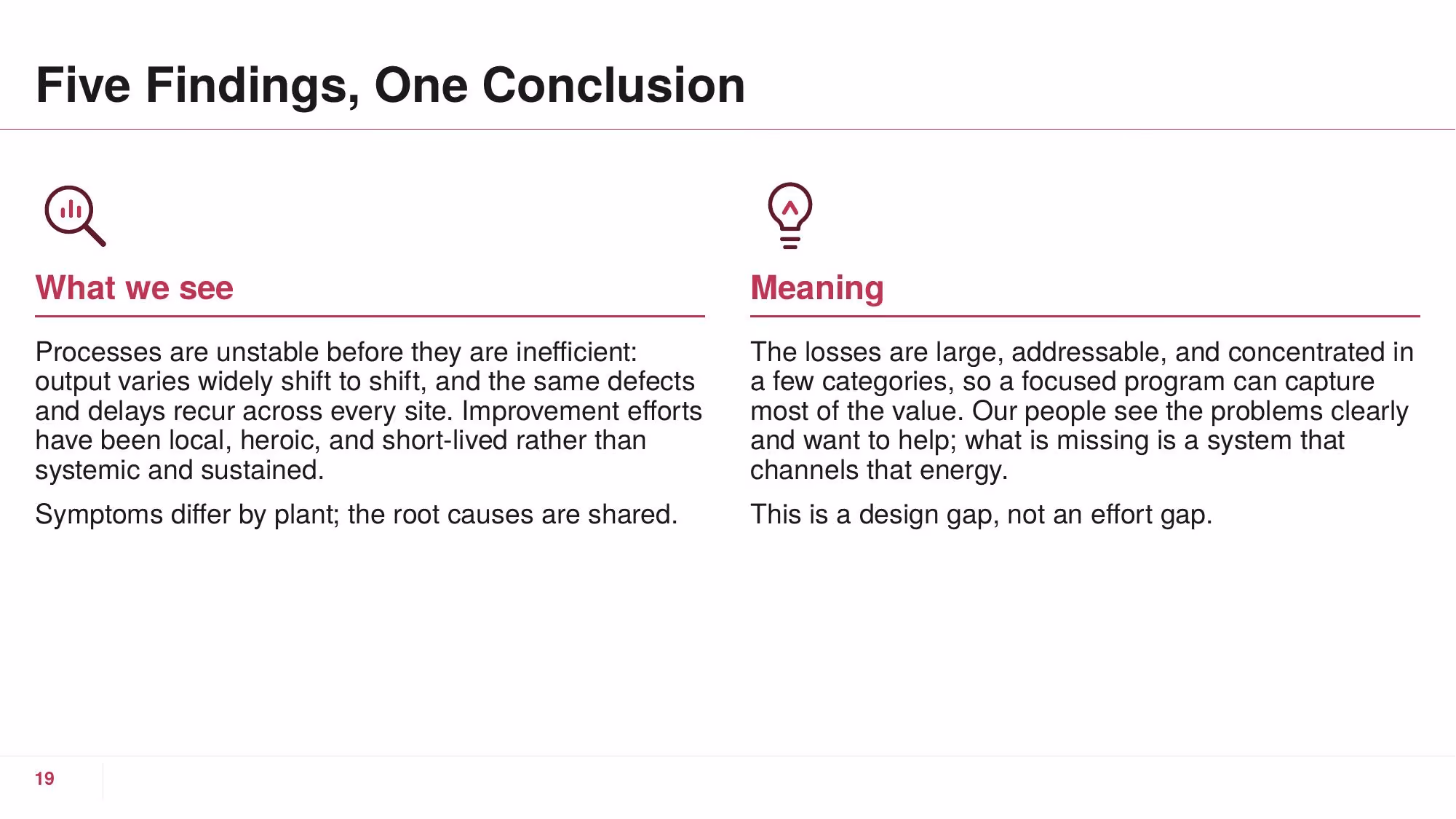 Five Findings, One Conclusion

What we see

Processes are unstable before they are inefficient: output varies widely shift to shift, and the same defects and delays recur across every site. Improvement efforts have been local, heroic, and short-lived rather than systemic and sustained.

Symptoms differ by plant; the root causes are shared.

Meaning

The losses are large, addressable, and concentrated in a few categories, so a focused program can capture most of the value. Our people see the problems clearly and want to help; what is missing is a system that channels that energy.

This is a design gap, not an effort gap.

19